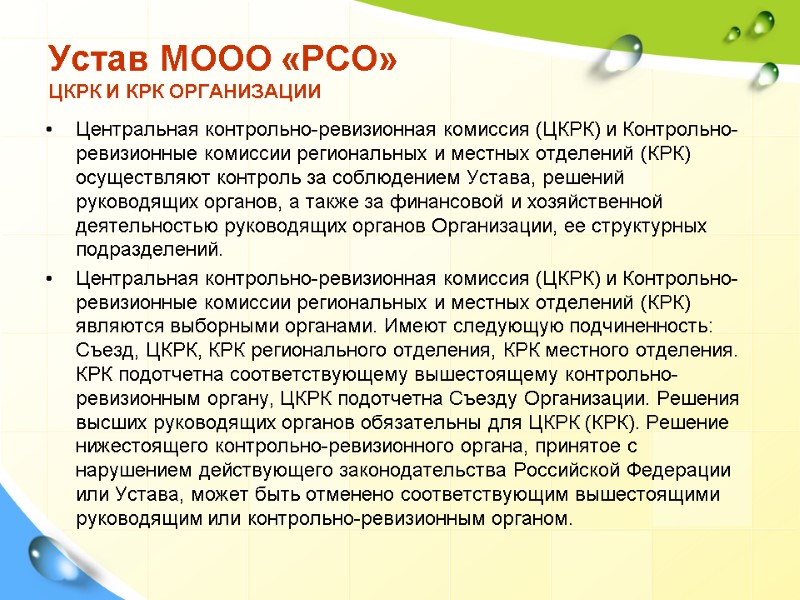 Устав МООО «РСО»
ЦКРК И КРК ОРГАНИЗАЦИИ

• Центральная контрольно-ревизионная комиссия (ЦКРК) и Контрольно-ревизионные комиссии региональных и местных отделений (КРК) осуществляют контроль за соблюдением Устава, решений руководящих органов, а также за финансовой и хозяйственной деятельностью руководящих органов Организации, ее структурных подразделений.

• Центральная контрольно-ревизионная комиссия (ЦКРК) и Контрольно-ревизионные комиссии региональных и местных отделений (КРК) являются выборными органами. Имеют следующую подчиненность: Съезд, ЦКРК, КРК регионального отделения, КРК местного отделения. КРК подотчетна соответствующему вышестоящему контрольно-ревизионным органу, ЦКРК подотчетна Съезду Организации. Решения высших руководящих органов обязательны для ЦКРК (КРК). Решение нижестоящего контрольно-ревизионного органа, принятое с нарушением действующего законодательства Российской Федерации или Устава, может быть отменено соответствующим вышестоящими руководящим или контрольно-ревизионным органом.